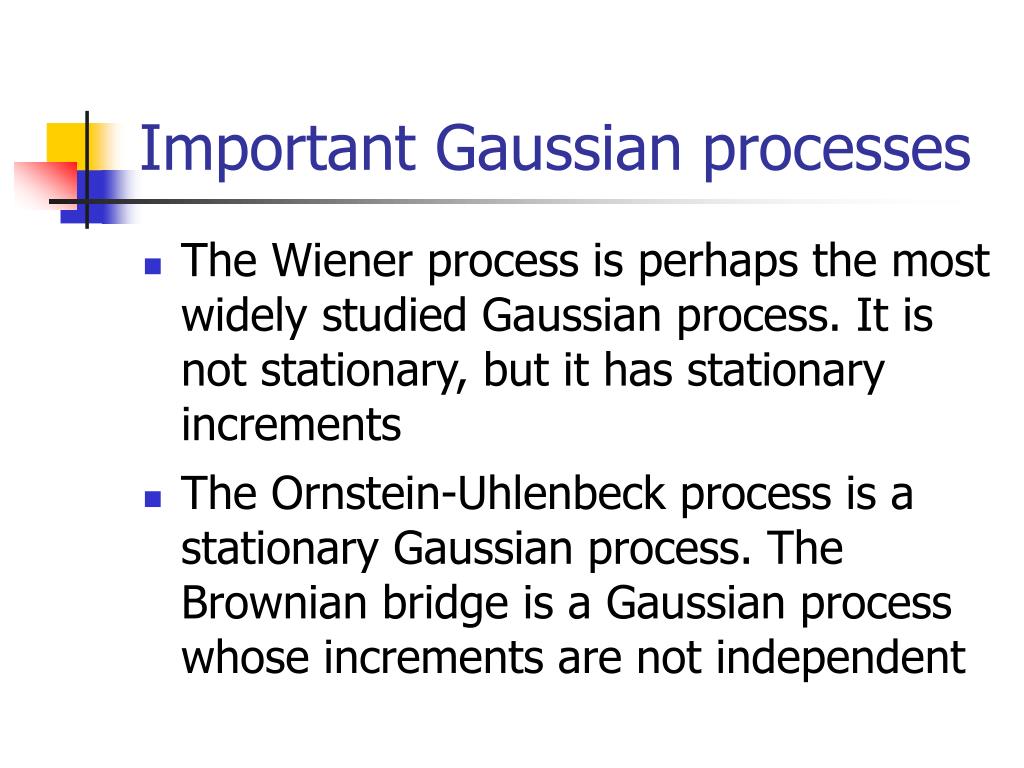 Important Gaussian processes

- The Wiener process is perhaps the most widely studied Gaussian process. It is not stationary, but it has stationary increments
- The Ornstein-Uhlenbeck process is a stationary Gaussian process. The Brownian bridge is a Gaussian process whose increments are not independent